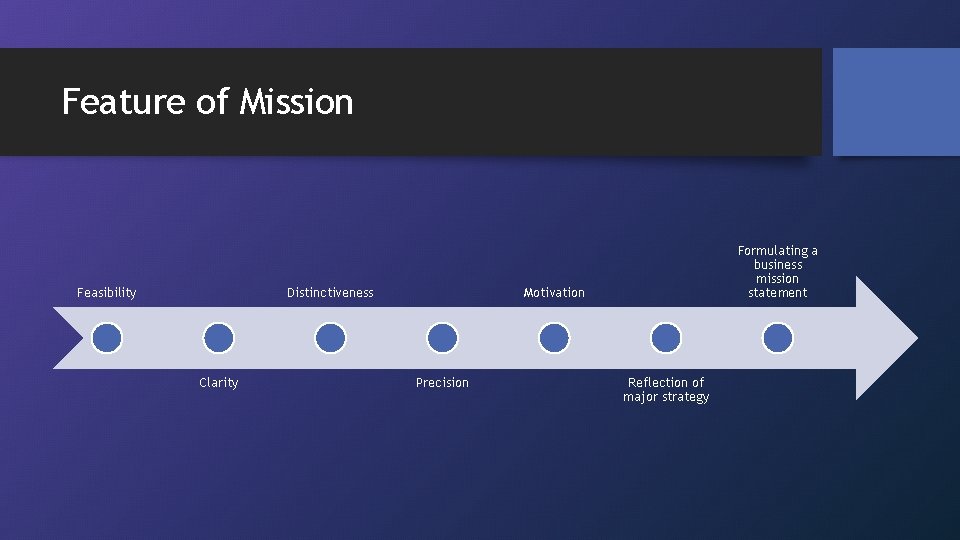 Feature of Mission

Feasibility

Clarity

Distinctiveness

Precision

Motivation

Reflection of major strategy

Formulating a business mission statement